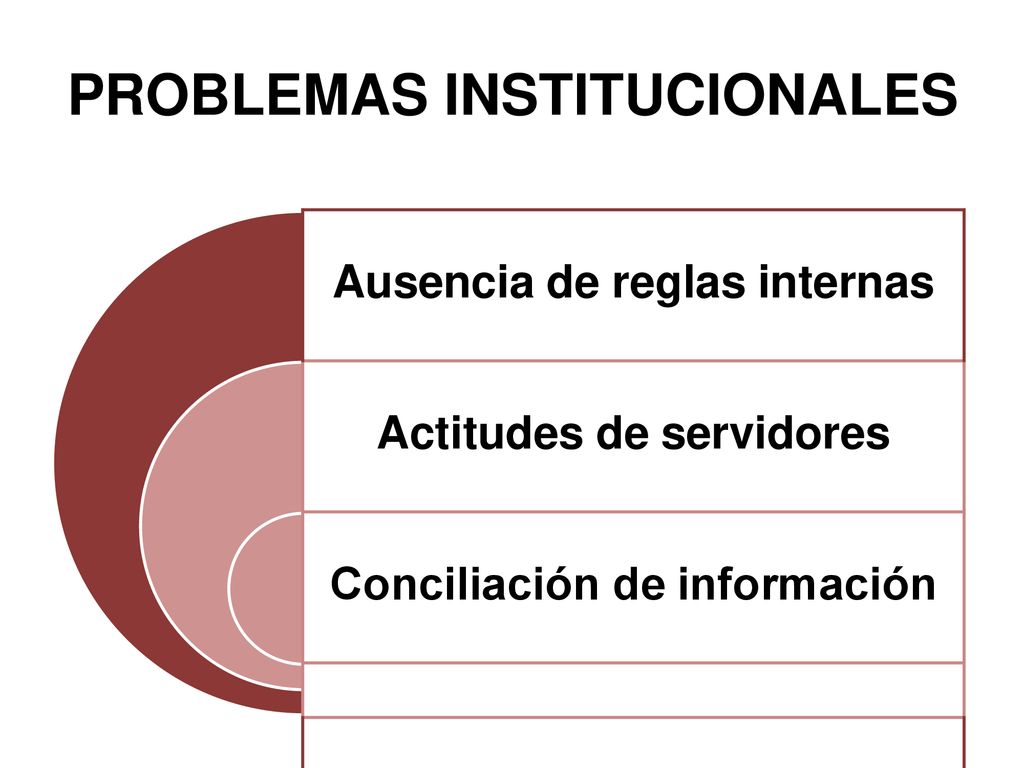 PROBLEMAS INSTITUCIONALES

Ausencia de reglas internas

Actitudes de servidores

Conciliación de información